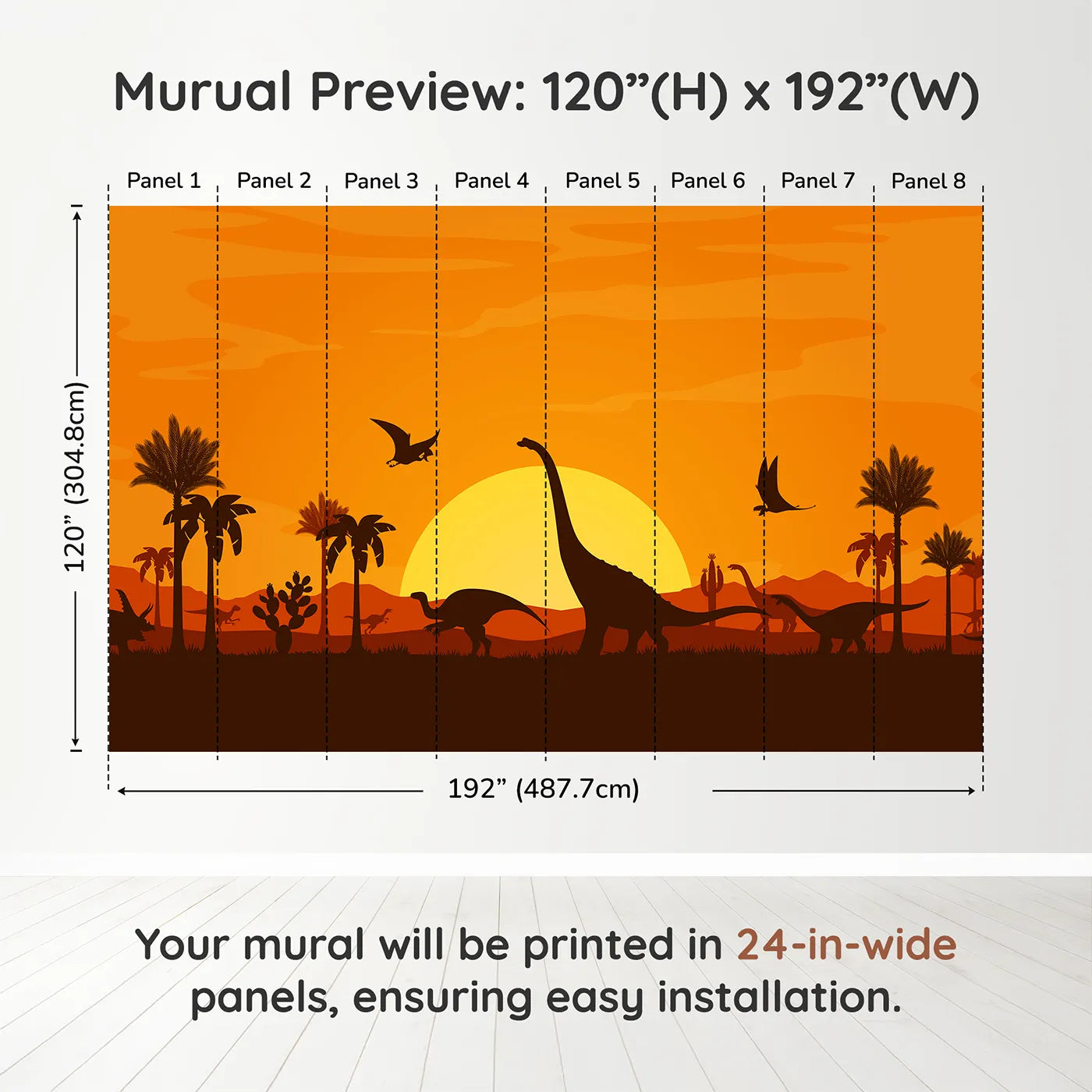 Murual Preview: 120”(H) x 192”(W)

Panel 1 Panel 2 Panel 3 Panel 4 Panel 5 Panel 6 Panel 7 Panel 8

120” (304.8cm)

192” (487.7cm)

Your mural will be printed in 24-in-wide panels, ensuring easy installation.